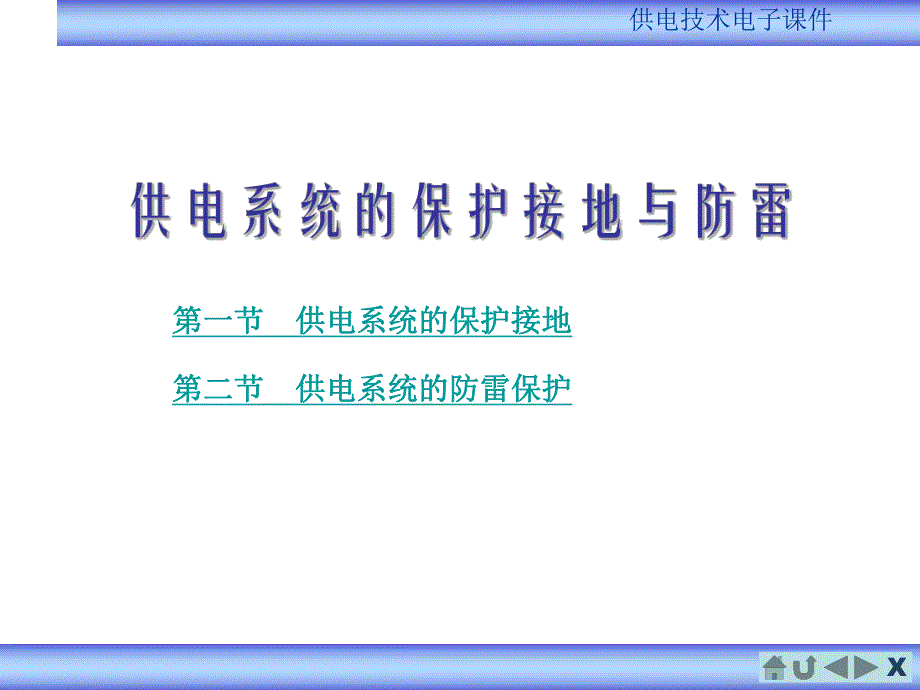 供电技术电子课件

供电系统的保护接地与防雷

第一节　供电系统的保护接地

第二节　供电系统的防雷保护

X